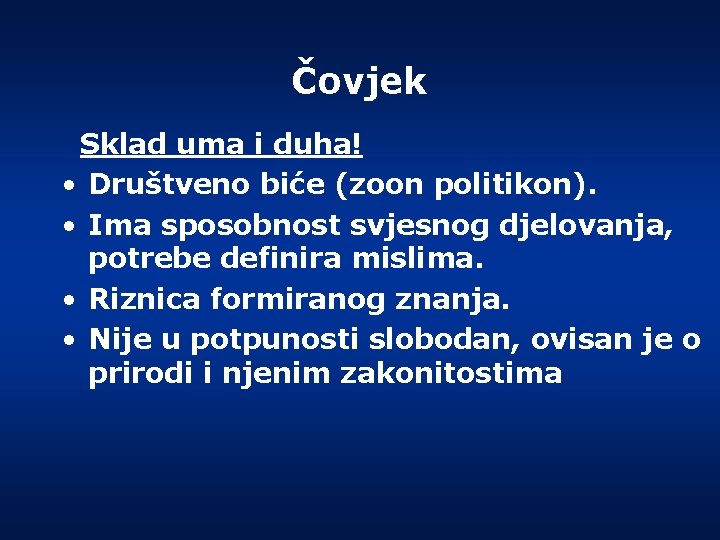 Čovjek

Sklad uma i duha!

• Društveno biće (zoon politikon).
• Ima sposobnost svjesnog djelovanja, potrebe definira mislima.
• Riznica formiranog znanja.
• Nije u potpunosti slobodan, ovisan je o prirodi i njenim zakonitostima